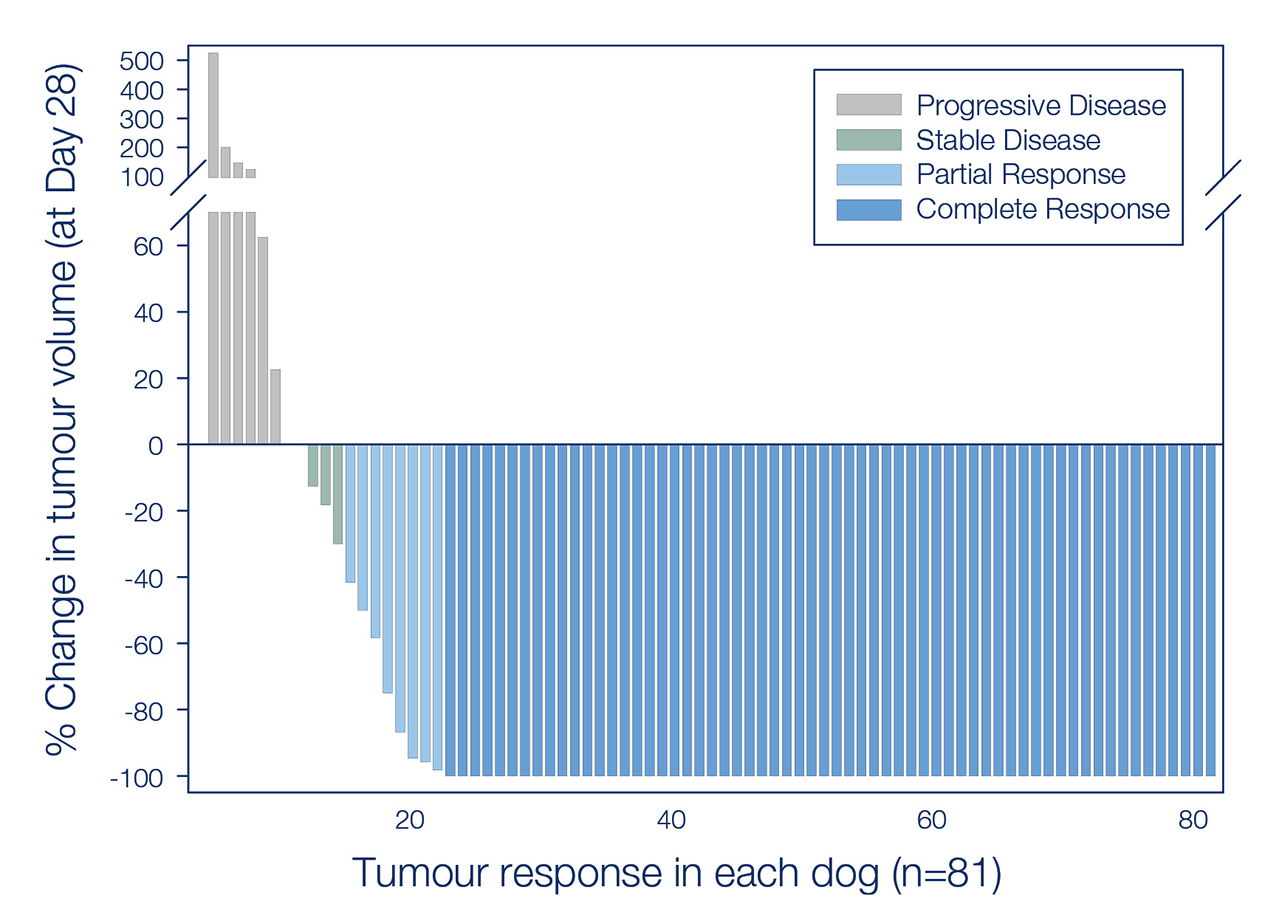 % Change in tumour volume (at Day 28)

500
400
300
200
100

60
40
20
0
-20
-40
-60
-80
-100

Progressive Disease
Stable Disease
Partial Response
Complete Response

20
40
60
80

Tumour response in each dog (n=81)